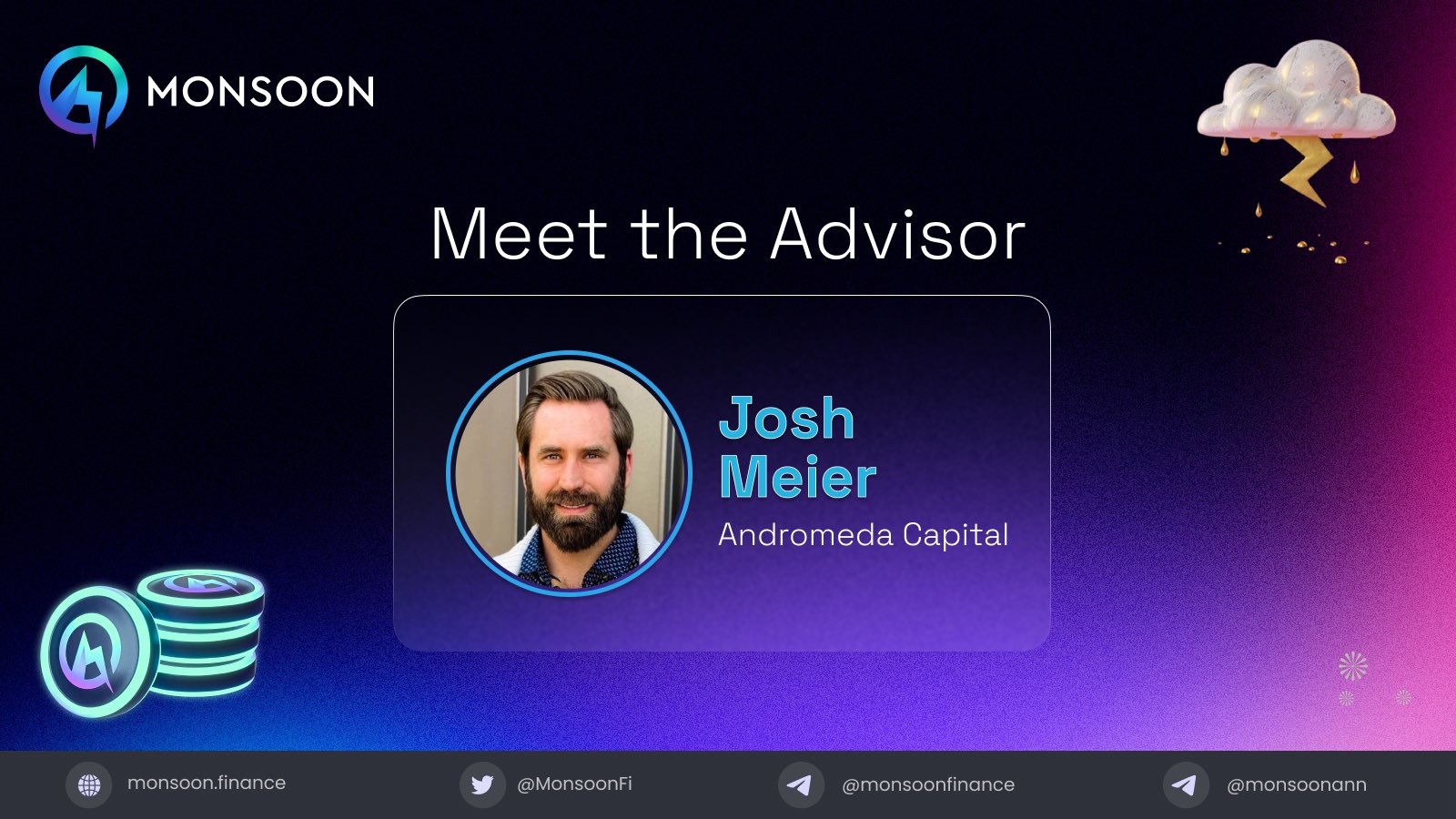 MONSOON

Meet the Advisor

Josh Meier
Andromeda Capital

monsoon.finance
@MonsoonFi
@monsoonfinance
@monsoonann